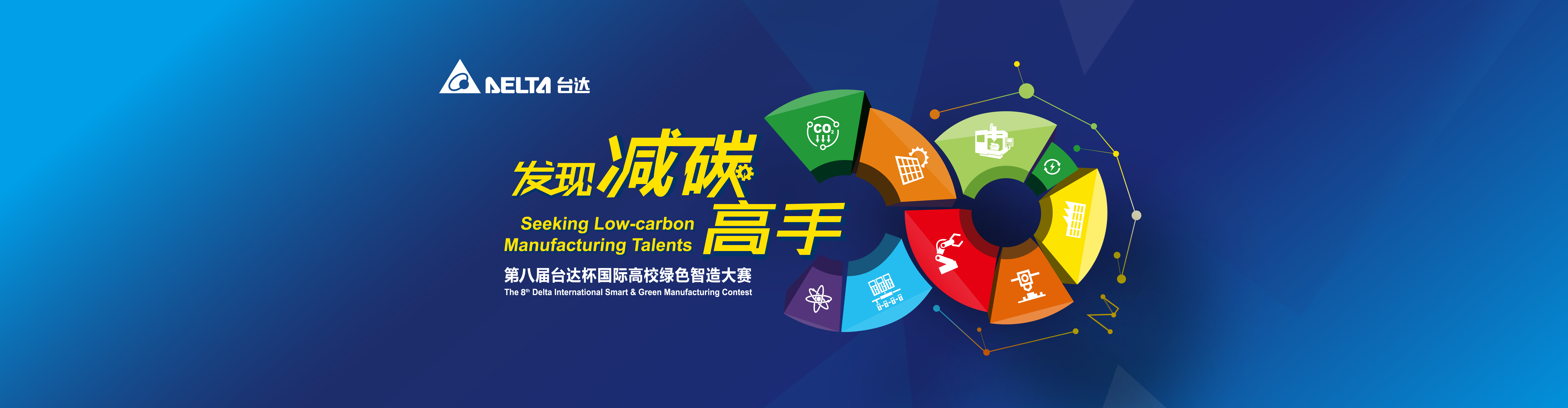 DELTA 台达

发现减碳高手

Seeking Low-carbon Manufacturing Talents

第八届台达杯国际高校绿色智造大赛

The 8th Delta International Smart & Green Manufacturing Contest

$CO_2$